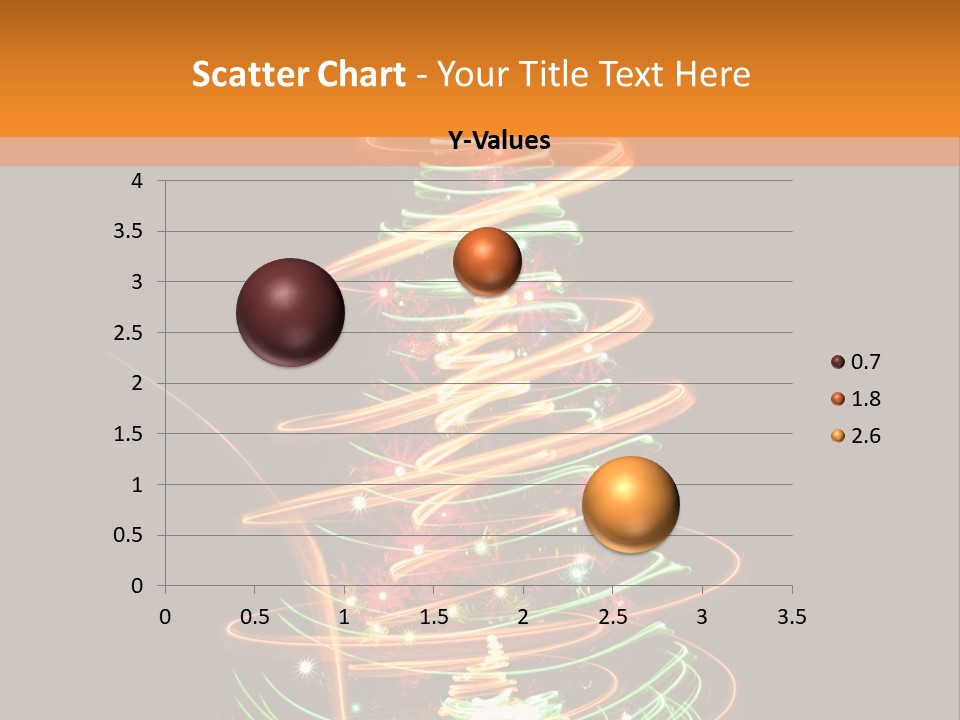 Scatter Chart - Your Title Text Here

Y-Values

4
3.5
3
2.5
2
1.5
1
0.5
0

0 0.5 1 1.5 2 2.5 3 3.5

0.7
1.8
2.6